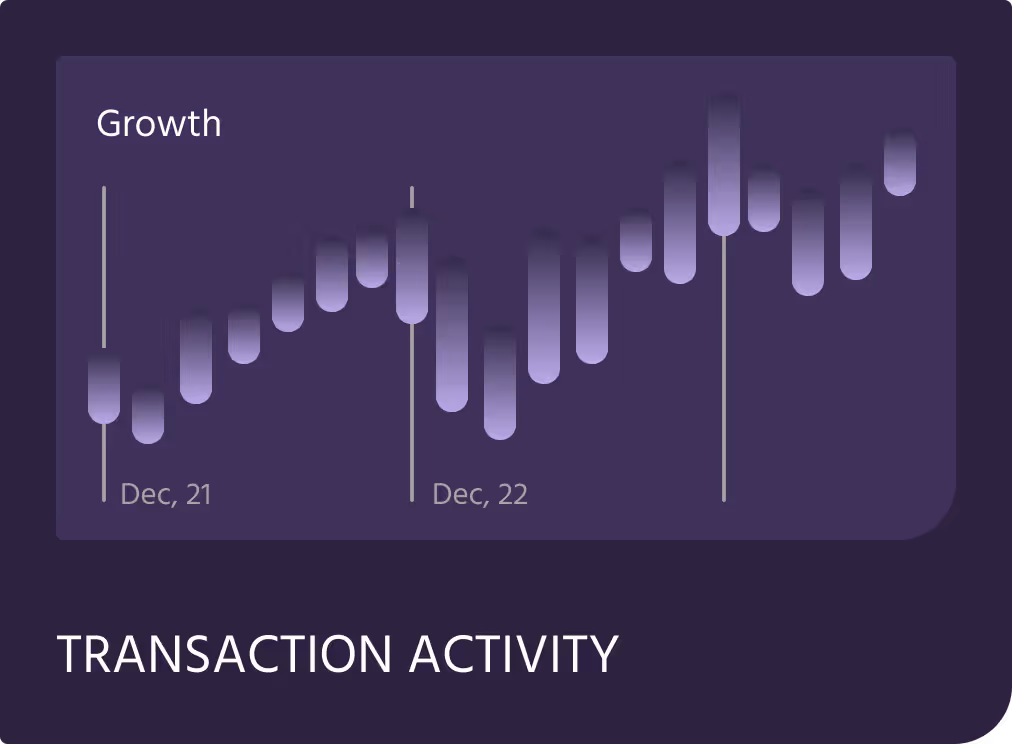 Growth

Dec, 21

Dec, 22

TRANSACTION ACTIVITY